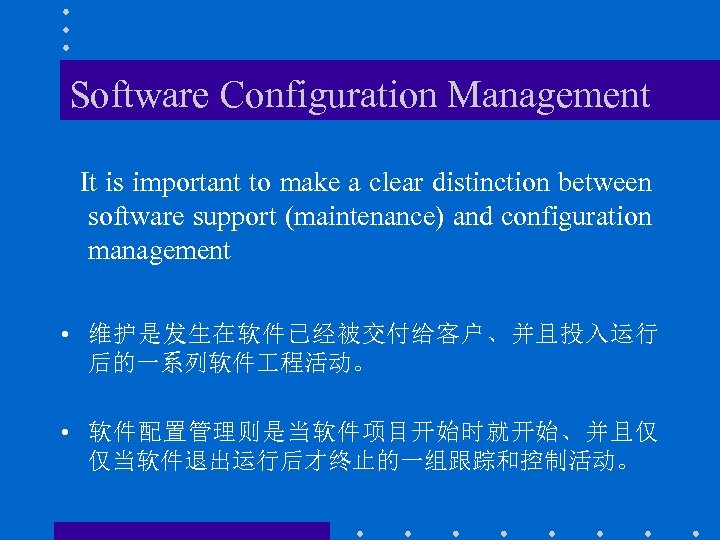 Software Configuration Management

It is important to make a clear distinction between software support (maintenance) and configuration management

• 维护是发生在软件已经被交付给客户、并且投入运行后的一系列软件工程活动。

• 软件配置管理则是当软件项目开始时就开始、并且仅仅当软件退出运行后才终止的一组跟踪和控制活动。